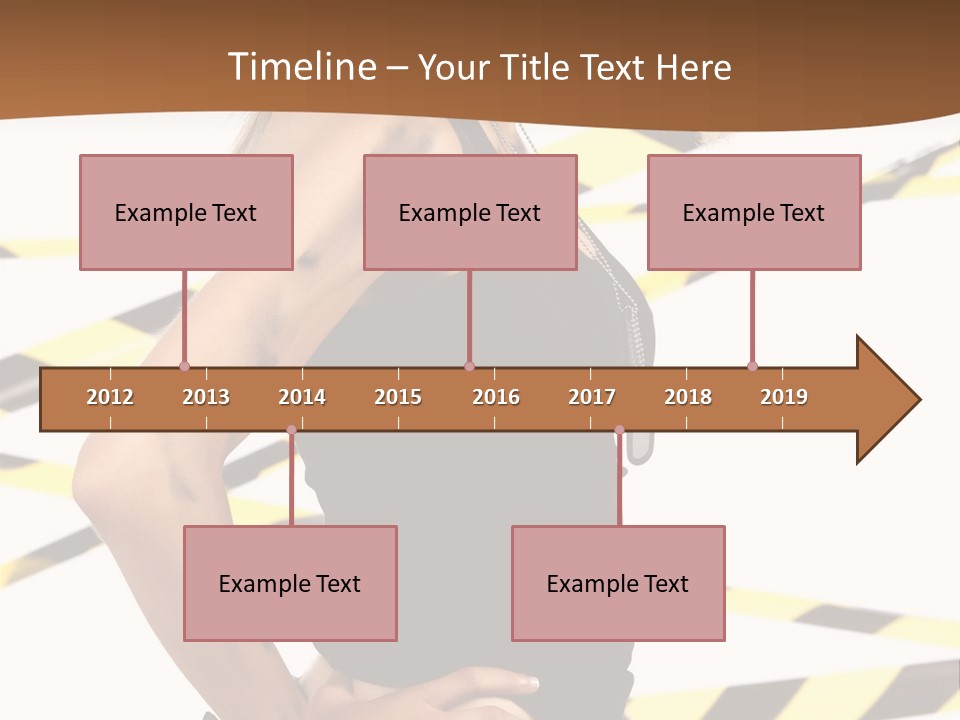 Timeline – Your Title Text Here

Example Text

Example Text

Example Text

2012 2013 2014 2015 2016 2017 2018 2019

Example Text

Example Text